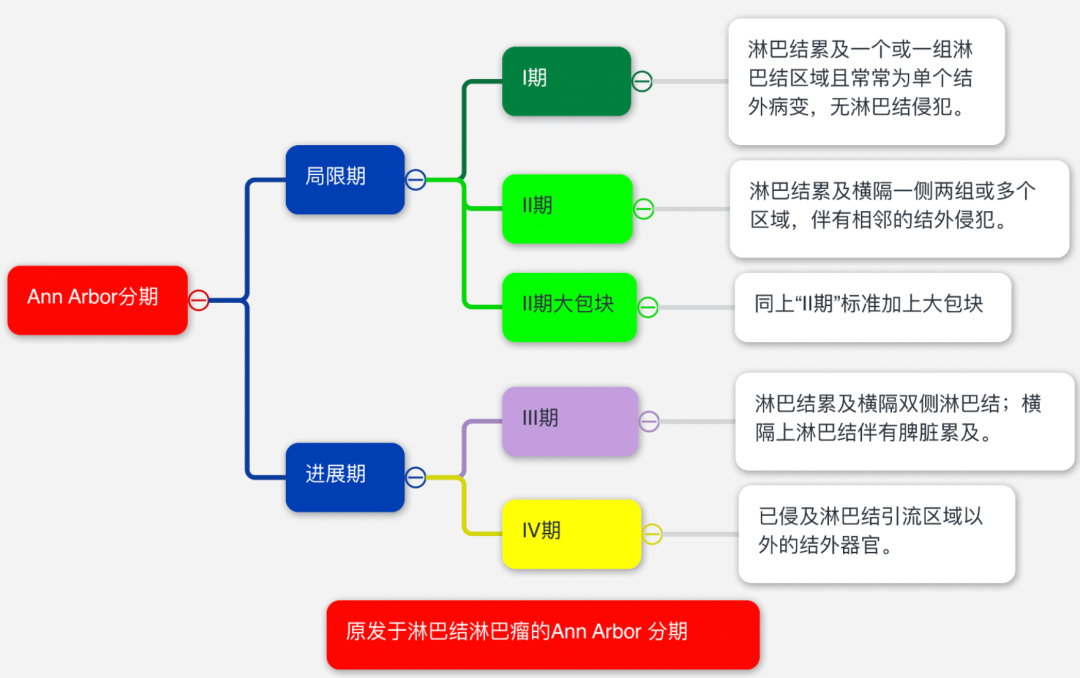 Ann Arbor分期

局限期

I期

淋巴结累及一个或一组淋巴结区域且常常为单个结外病变，无淋巴结侵犯。

II期

淋巴结累及横隔一侧两组或多个区域，伴有相邻的结外侵犯。

II期大包块

同上“II期”标准加上大包块

进展期

III期

淋巴结累及横隔双侧淋巴结；横隔上淋巴结伴有脾脏累及。

IV期

已侵及淋巴结引流区域以外的结外器官。

原发于淋巴结淋巴瘤的Ann Arbor 分期